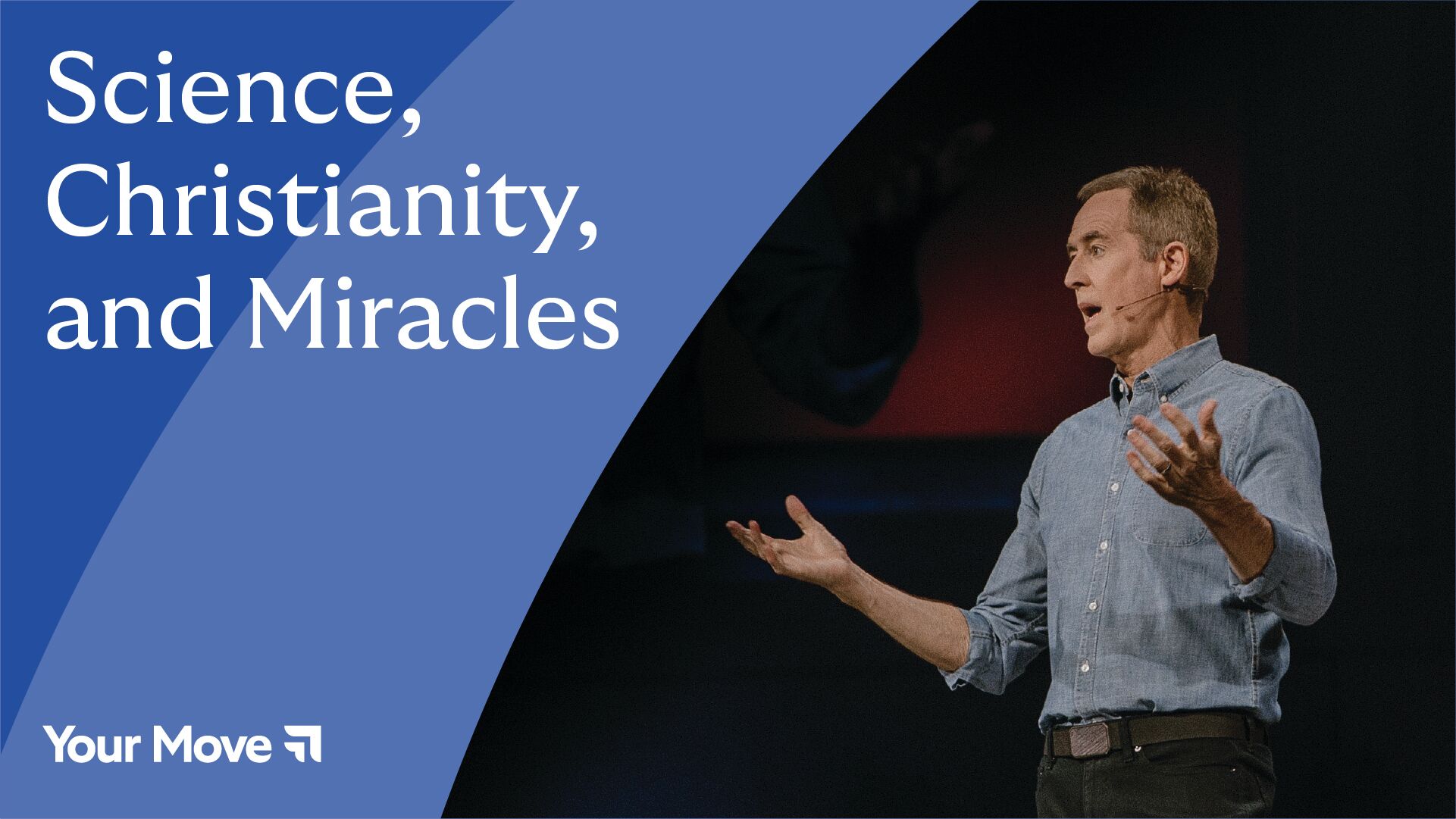 Science, Christianity, and Miracles

Your Move